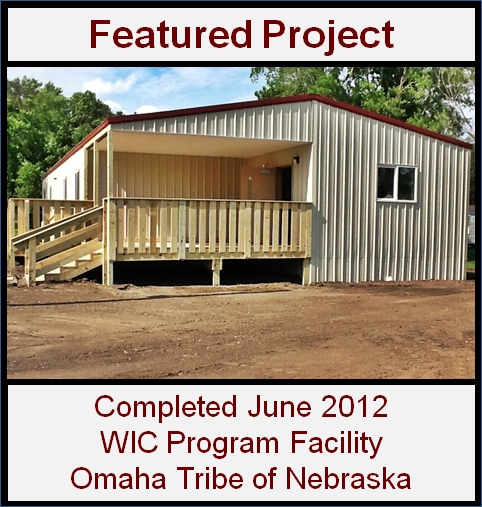 Featured Project

Completed June 2012
WIC Program Facility
Omaha Tribe of Nebraska